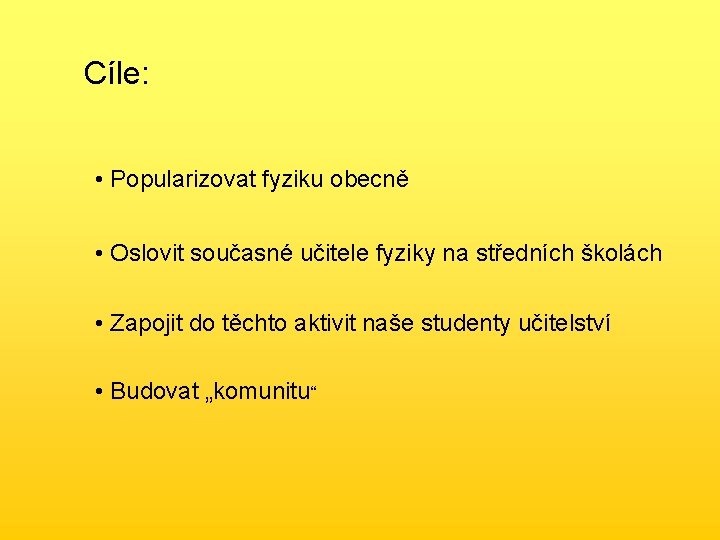 Cíle:

• Popularizovat fyziku obecně

• Oslovit současné učitele fyziky na středních školách

• Zapojit do těchto aktivit naše studenty učitelství

• Budovat „komunitu“